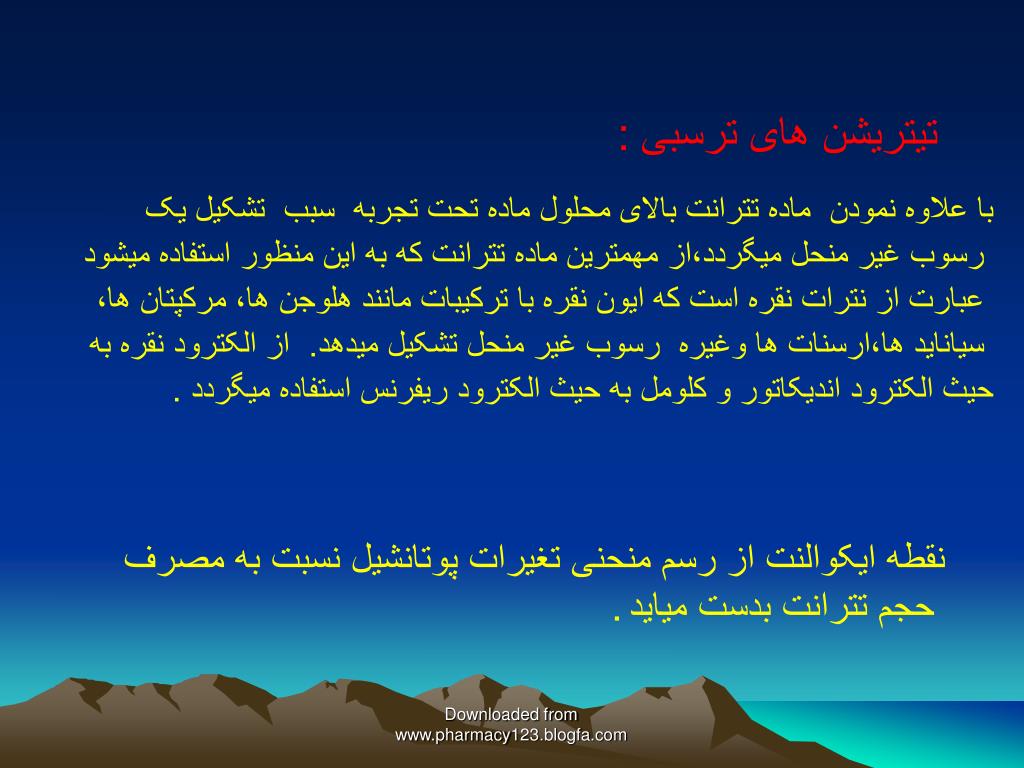 تیتریشن های ترسبی :

با علاوه نمودن ماده تترانت بالای محلول ماده تحت تجربه سبب تشکیل یک رسوب غیر منحل میگردد،از مهمترین ماده تترانت که به این منظور استفاده میشود عبارت از نترات نقره است که ایون نقره با ترکیبات مانند هلوجن ها، مرکپتان ها، سیاناید ها،ارسنات ها وغیره رسوب غیر منحل تشکیل میدهد. از الکترود نقره به حیث الکترود اندیکاتور و کلومل به حیث الکترود ریفرنس استفاده میگردد .

نقطه ایکوالنت از رسم منحنی تغیرات پوتانشیل نسبت به مصرف حجم تترانت بدست میاید .

Downloaded from www.pharmacy123.blogfa.com